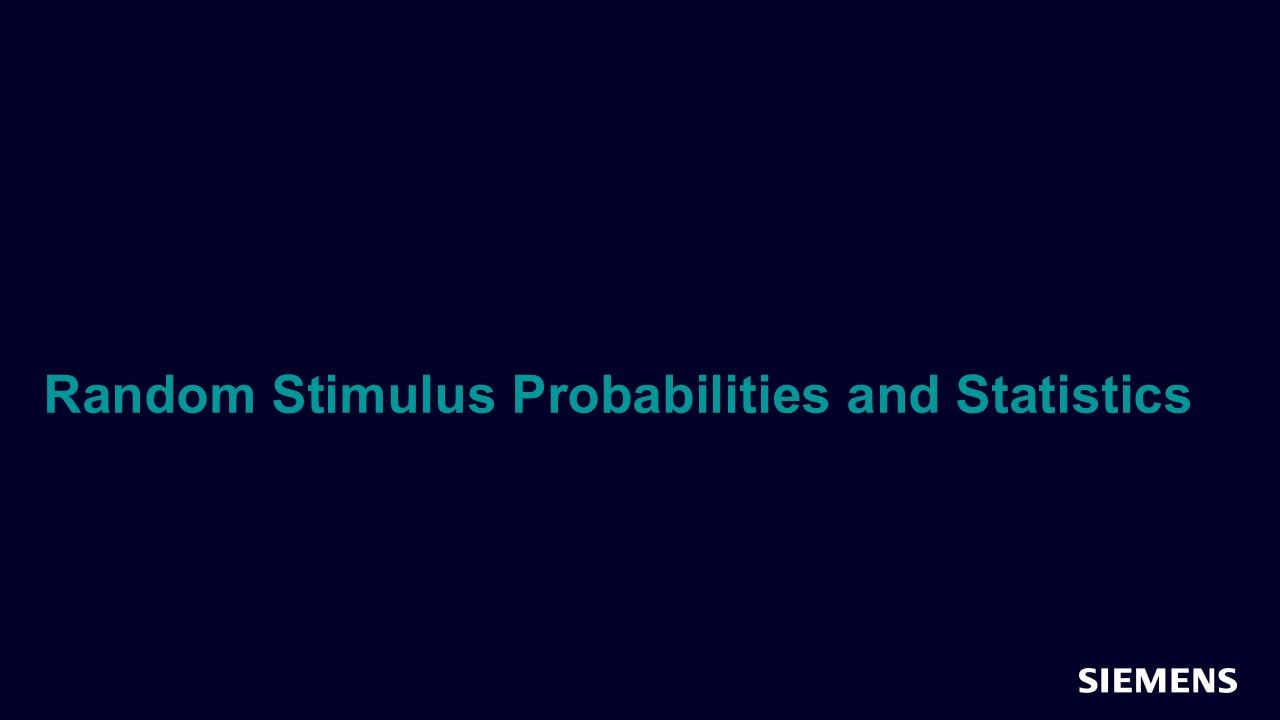 Random Stimulus Probabilities and Statistics

SIEMENS